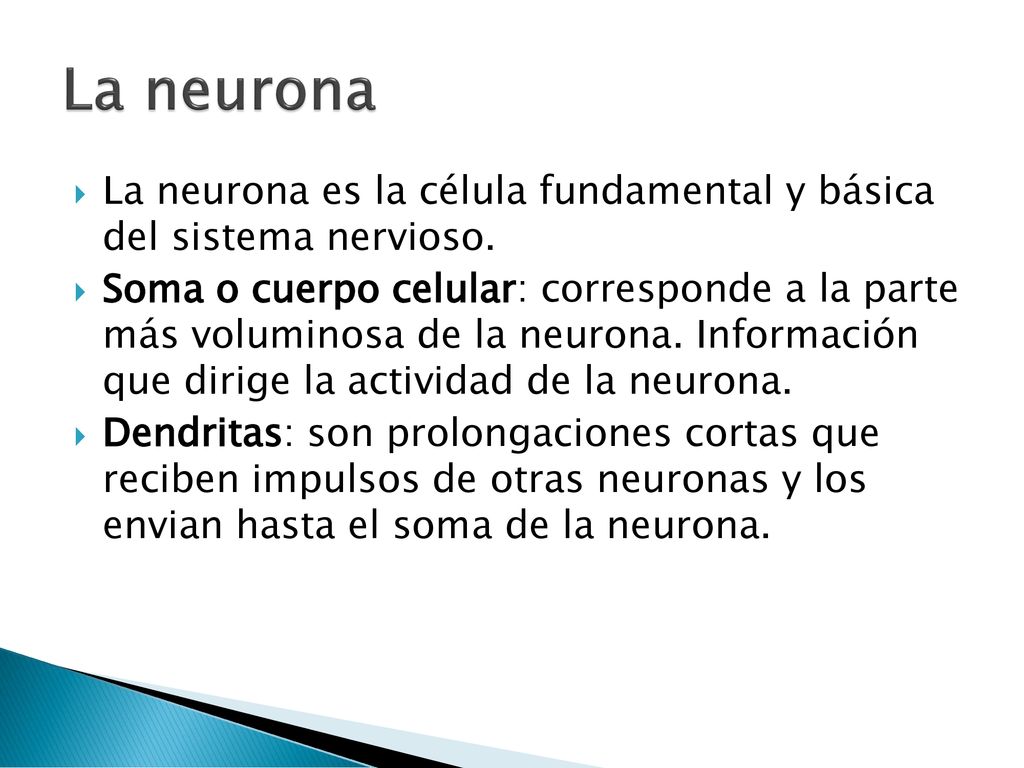 La neurona

La neurona es la célula fundamental y básica del sistema nervioso.

Soma o cuerpo celular: corresponde a la parte más voluminosa de la neurona. Información que dirige la actividad de la neurona.

Dendritas: son prolongaciones cortas que reciben impulsos de otras neuronas y los envian hasta el soma de la neurona.